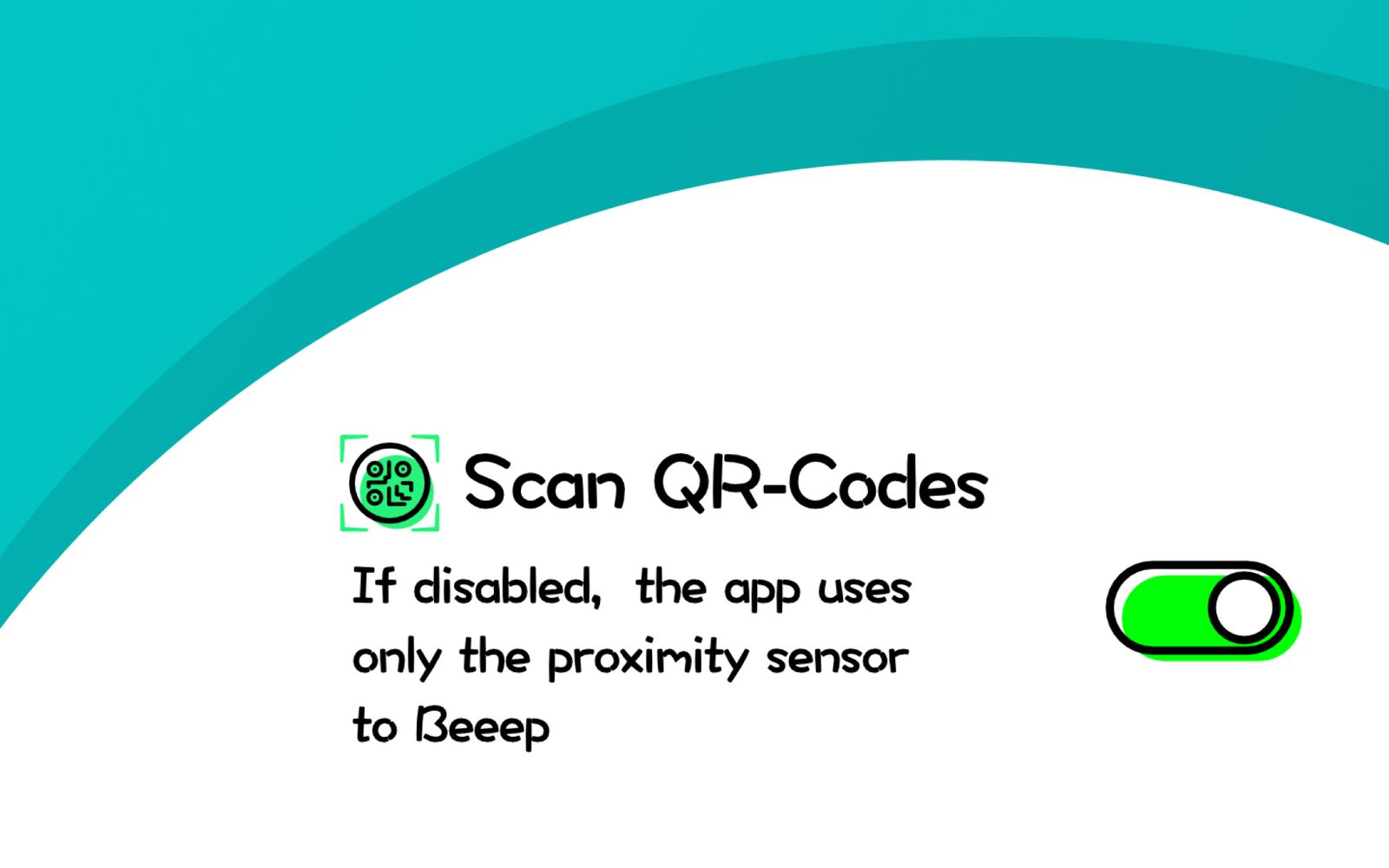 Scan QR-Codes

If disabled, the app uses only the proximity sensor to Beeep